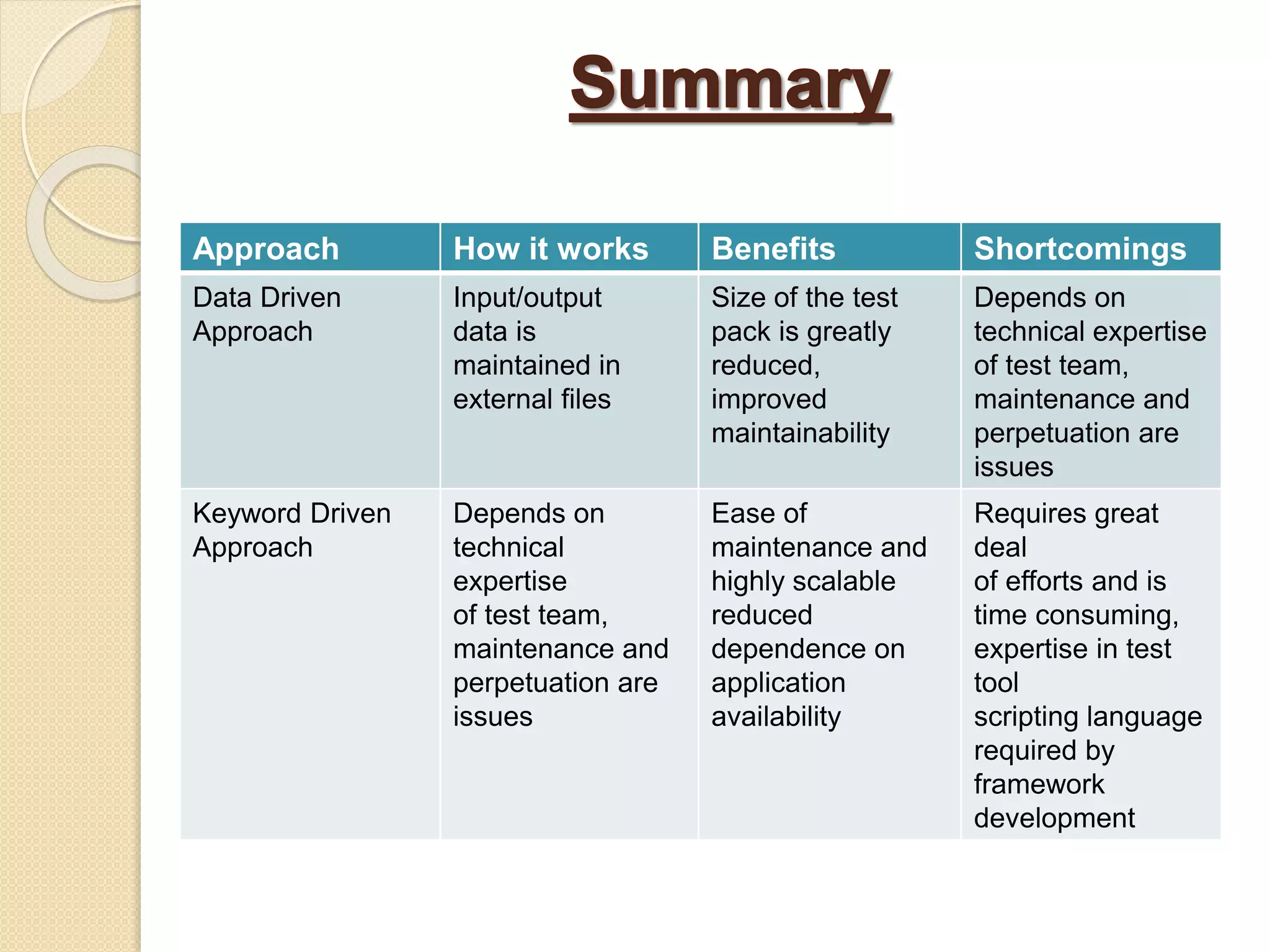 Summary

| Approach | How it works | Benefits | Shortcomings |
|---|---|---|---|
| Data Driven Approach | Input/output data is maintained in external files | Size of the test pack is greatly reduced, improved maintainability | Depends on technical expertise of test team, maintenance and perpetuation are issues |
| Keyword Driven Approach | Depends on technical expertise of test team, maintenance and perpetuation are issues | Ease of maintenance and highly scalable reduced dependence on application availability | Requires great deal of efforts and is time consuming, expertise in test tool scripting language required by framework development |